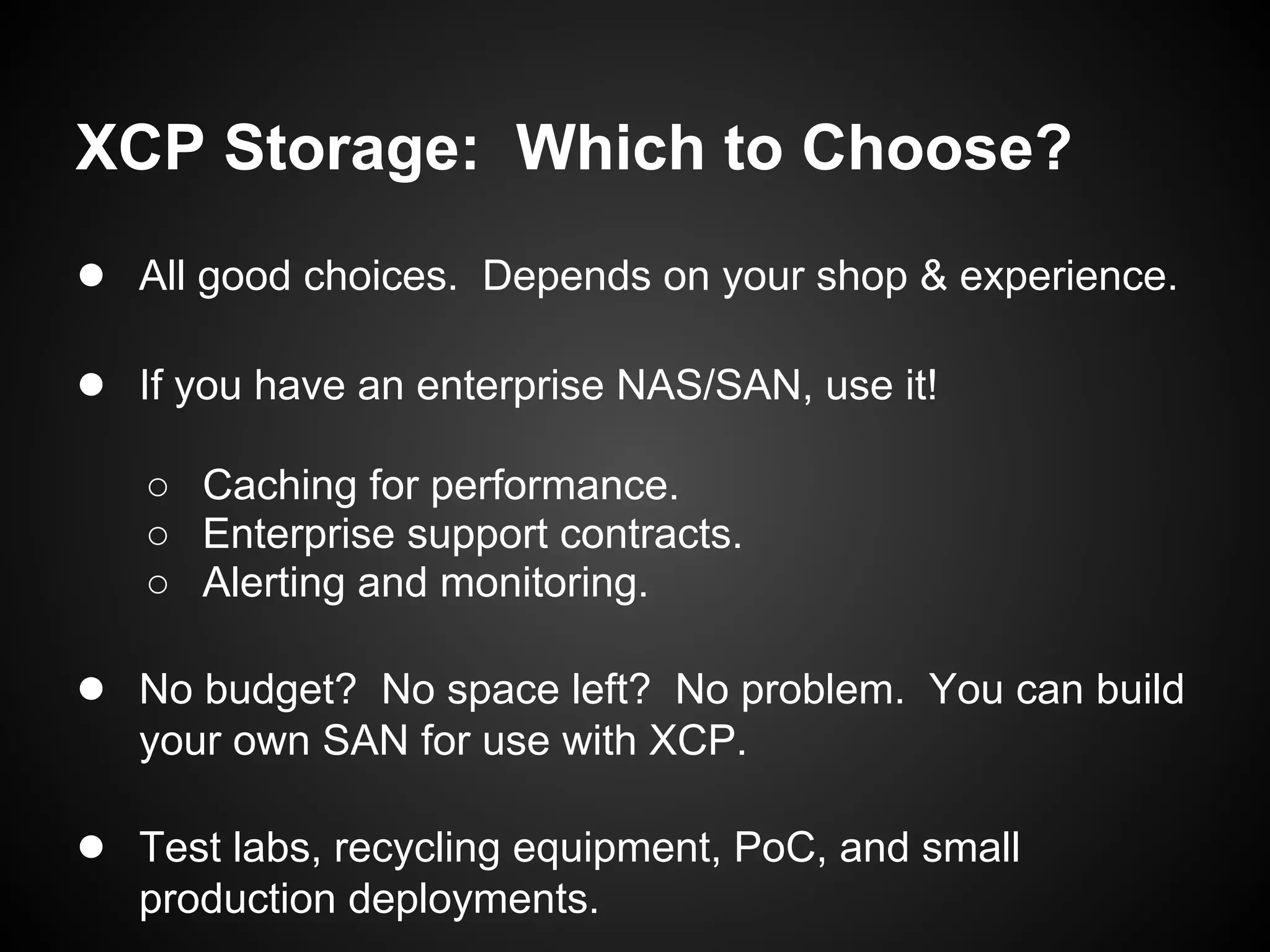 XCP Storage:  Which to Choose?

● All good choices.  Depends on your shop & experience.

● If you have an enterprise NAS/SAN, use it!

○ Caching for performance.
○ Enterprise support contracts.
○ Alerting and monitoring.

● No budget?  No space left?  No problem.  You can build your own SAN for use with XCP.

● Test labs, recycling equipment, PoC, and small production deployments.